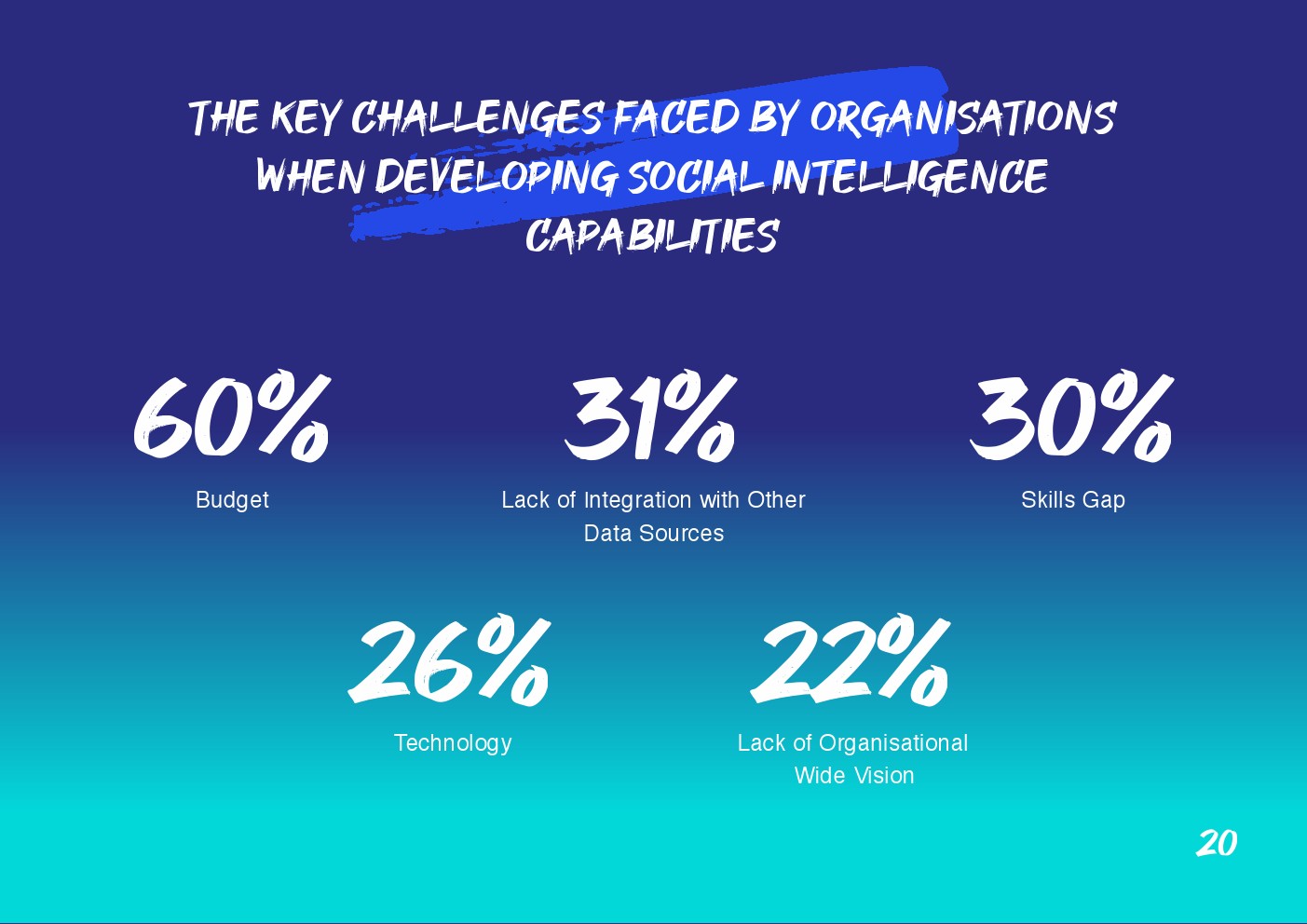 THE KEY CHALLENGES FACED BY ORGANISATIONS WHEN DEVELOPING SOCIAL INTELLIGENCE CAPABILITIES

60%
Budget

31%
Lack of Integration with Other Data Sources

30%
Skills Gap

26%
Technology

22%
Lack of Organisational Wide Vision

20